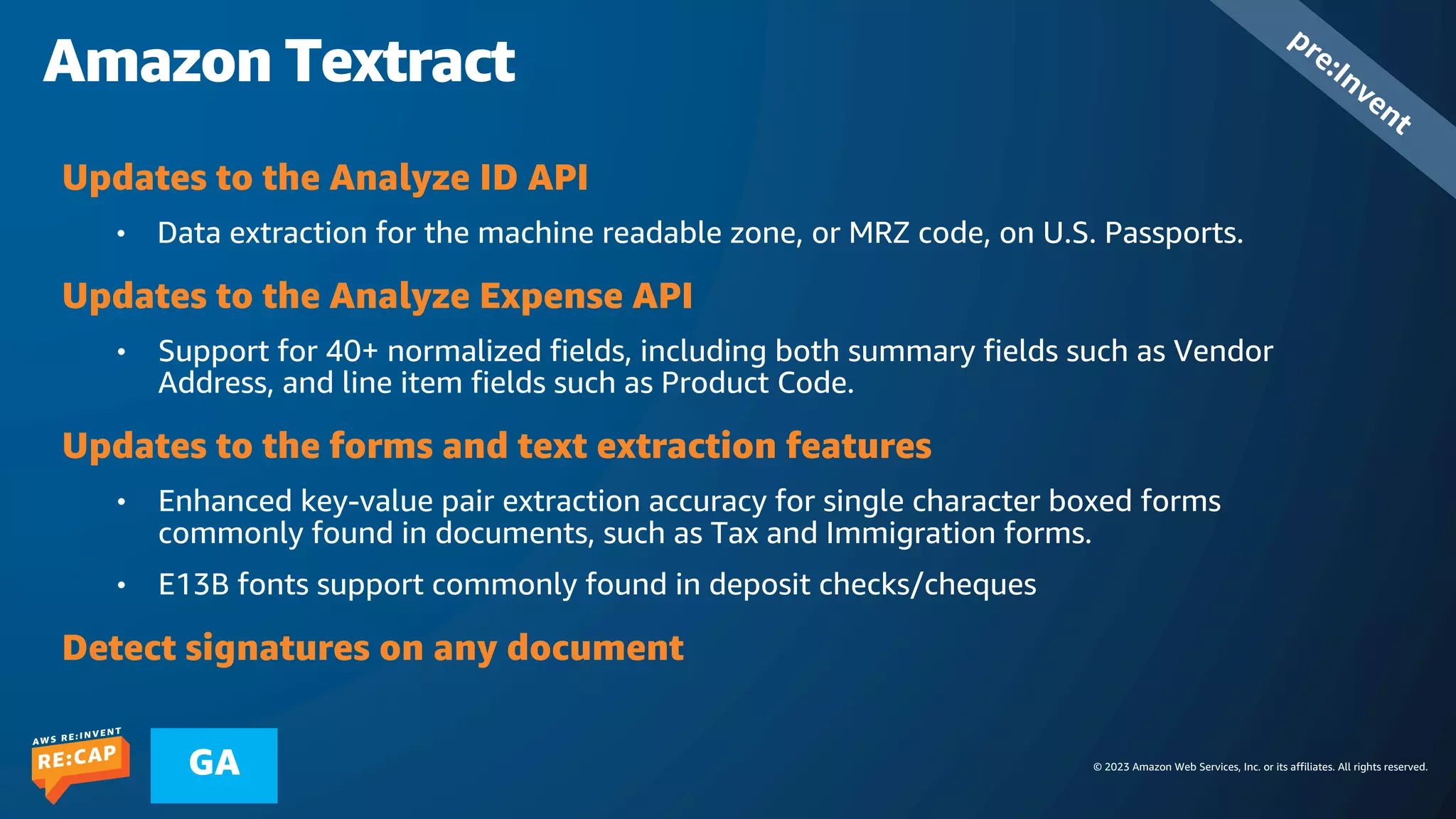 Amazon Textract

pre:Invent

Updates to the Analyze ID API

• Data extraction for the machine readable zone, or MRZ code, on U.S. Passports.

Updates to the Analyze Expense API

• Support for 40+ normalized fields, including both summary fields such as Vendor Address, and line item fields such as Product Code.

Updates to the forms and text extraction features

• Enhanced key-value pair extraction accuracy for single character boxed forms commonly found in documents, such as Tax and Immigration forms.

• E13B fonts support commonly found in deposit checks/cheques

Detect signatures on any document

AWS RE:INVENT RE:CAP

GA

© 2023 Amazon Web Services, Inc. or its affiliates. All rights reserved.